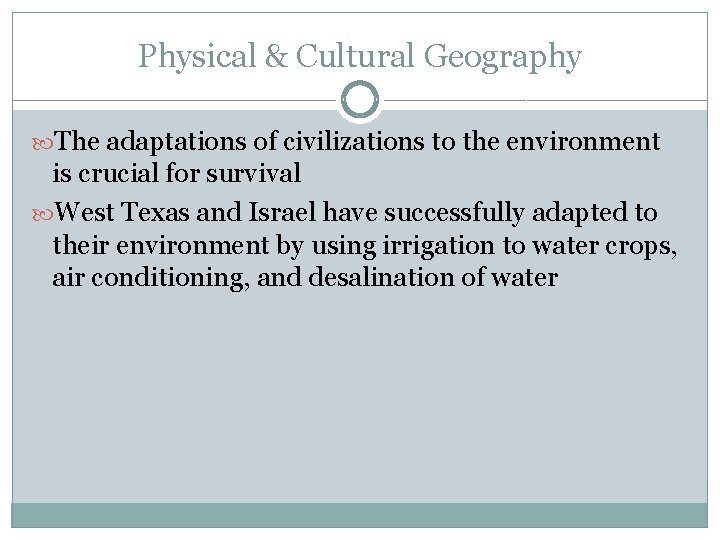 Physical & Cultural Geography

The adaptations of civilizations to the environment is crucial for survival

West Texas and Israel have successfully adapted to their environment by using irrigation to water crops, air conditioning, and desalination of water